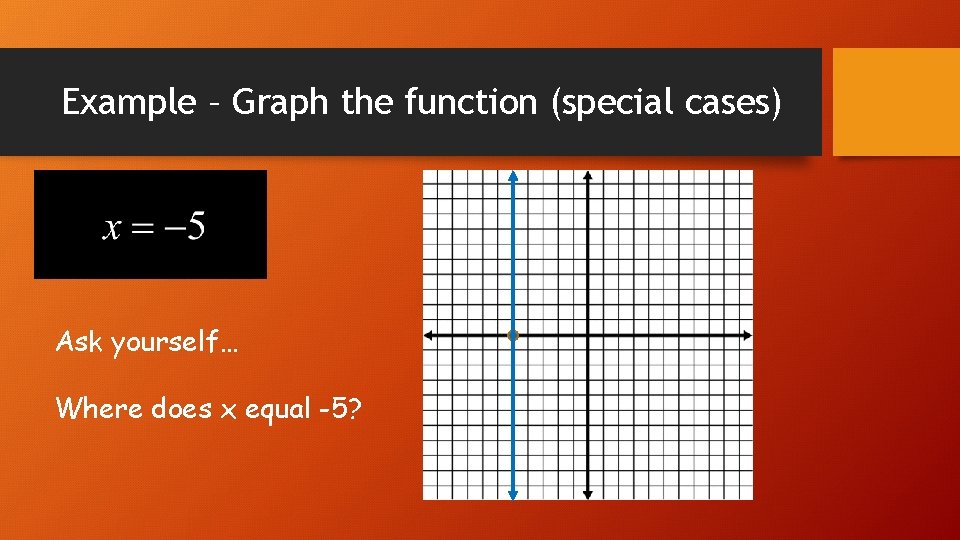 Example – Graph the function (special cases)

$x = -5$

Ask yourself…

Where does x equal -5?